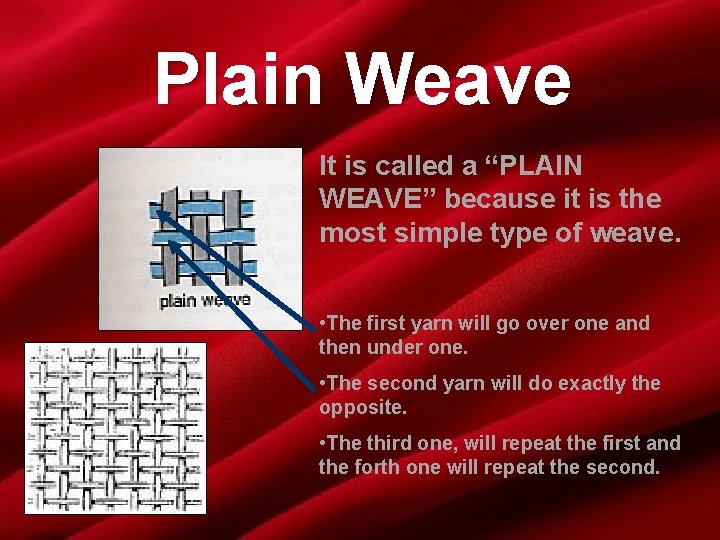 Plain Weave

plain weave

It is called a “PLAIN WEAVE” because it is the most simple type of weave.

•The first yarn will go over one and then under one.

•The second yarn will do exactly the opposite.

•The third one, will repeat the first and the forth one will repeat the second.